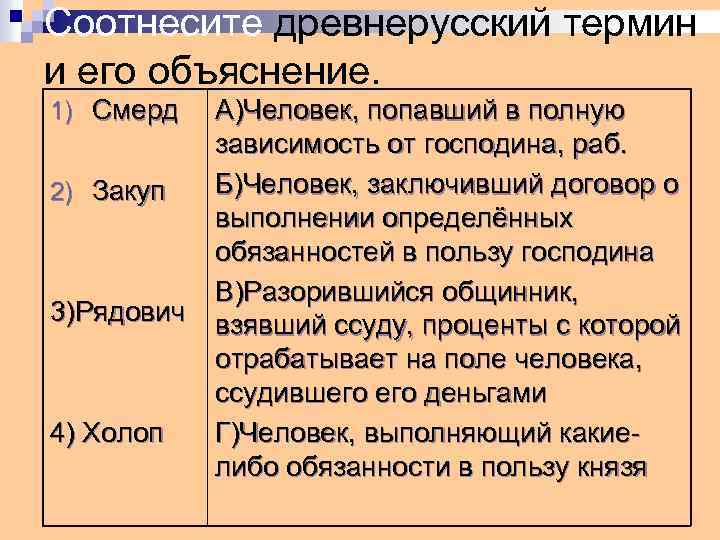 Соотнесите древнерусский термин и его объяснение.

| | |
|---|---|
| 1) Смерд | А)Человек, попавший в полную зависимость от господина, раб. |
| 2) Закуп | Б)Человек, заключивший договор о выполнении определённых обязанностей в пользу господина |
| 3)Рядович | В)Разорившийся общинник, взявший ссуду, проценты с которой отрабатывает на поле человека, ссудившего его деньгами |
| 4) Холоп | Г)Человек, выполняющий какие-либо обязанности в пользу князя |